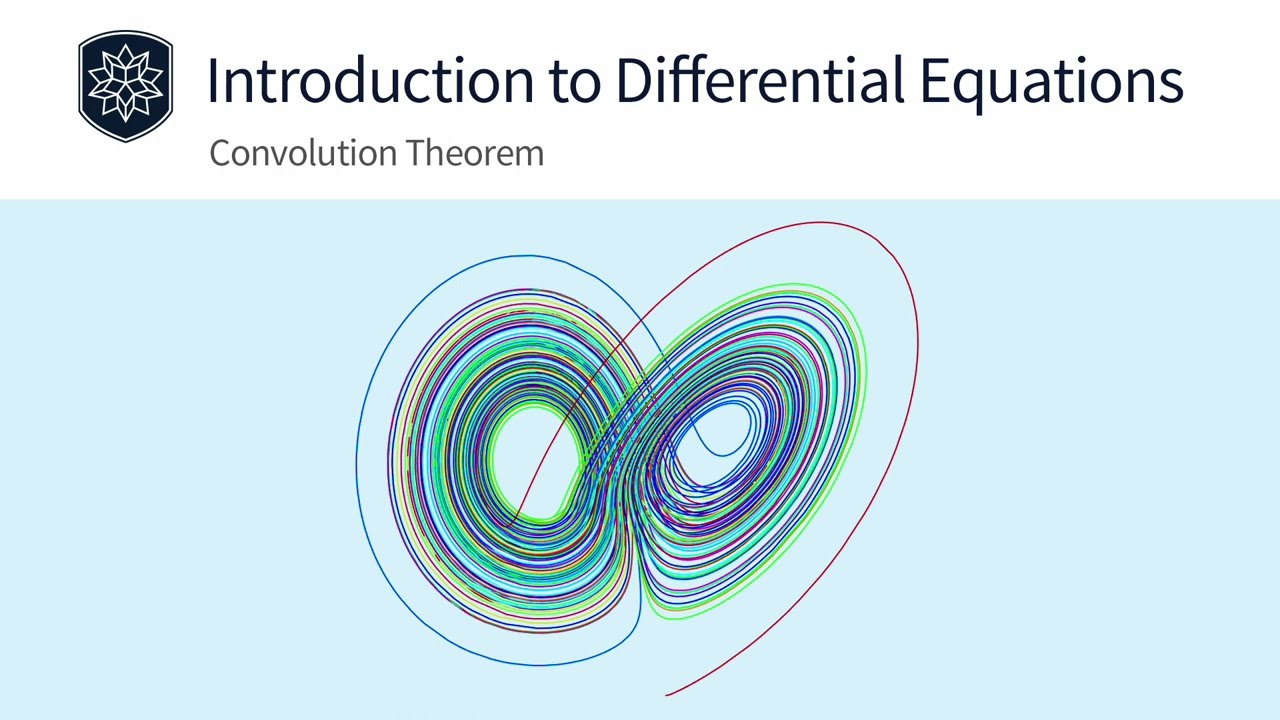 Introduction to Differential Equations

Convolution Theorem